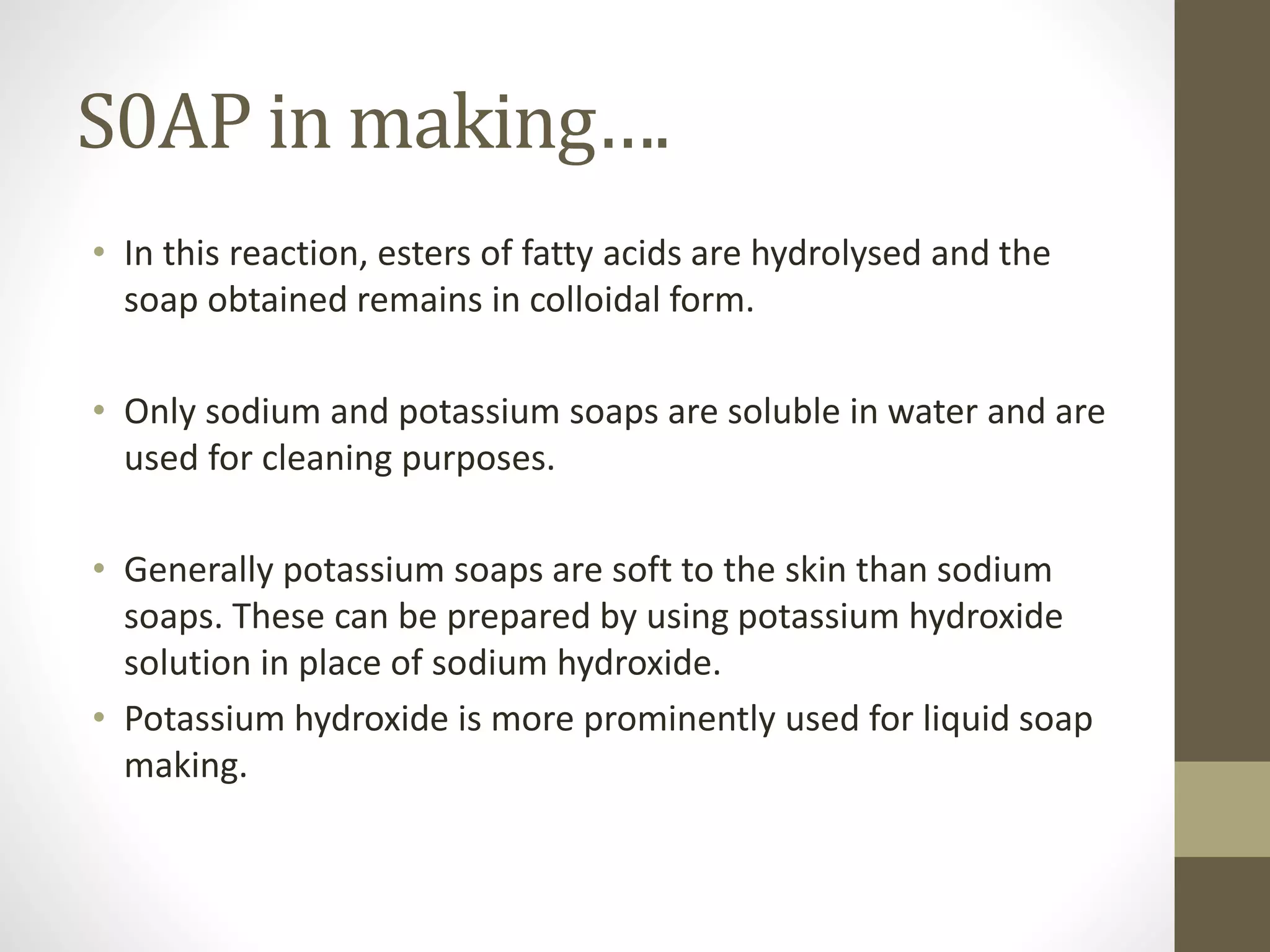 S0AP in making….

• In this reaction, esters of fatty acids are hydrolysed and the soap obtained remains in colloidal form.

• Only sodium and potassium soaps are soluble in water and are used for cleaning purposes.

• Generally potassium soaps are soft to the skin than sodium soaps. These can be prepared by using potassium hydroxide solution in place of sodium hydroxide.
• Potassium hydroxide is more prominently used for liquid soap making.